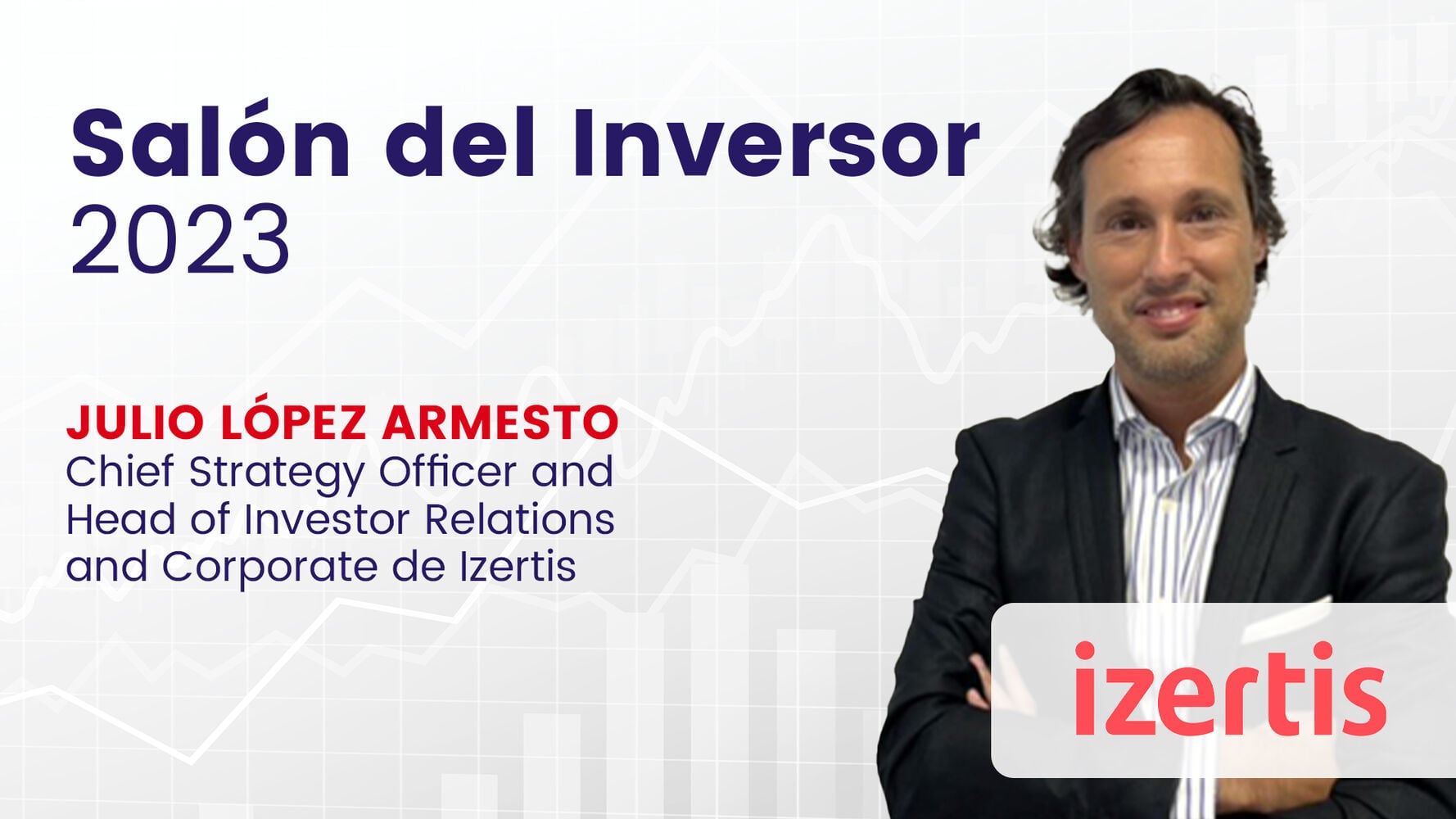 Salón del Inversor
2023

JULIO LÓPEZ ARMESTO
Chief Strategy Officer and Head of Investor Relations and Corporate de Izertis

izertis